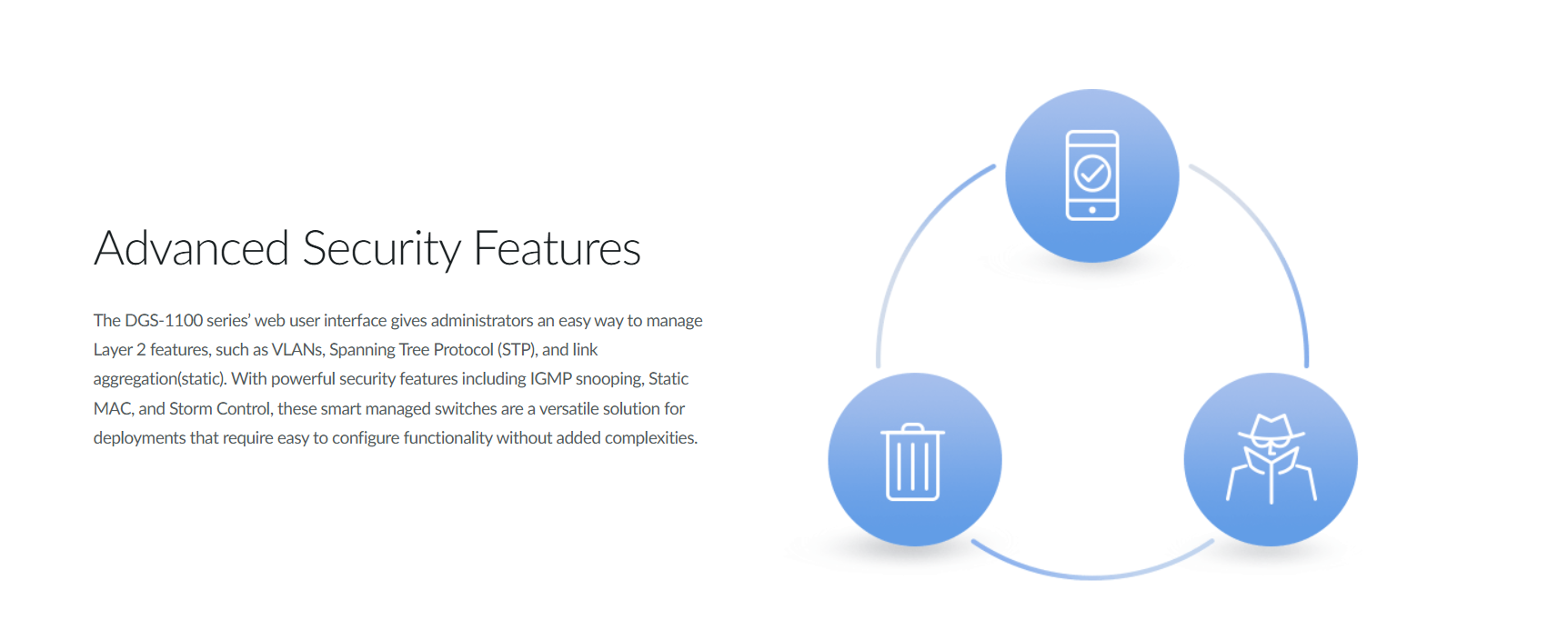 Advanced Security Features

The DGS-1100 series' web user interface gives administrators an easy way to manage Layer 2 features, such as VLANs, Spanning Tree Protocol (STP), and link aggregation(static). With powerful security features including IGMP snooping, Static MAC, and Storm Control, these smart managed switches are a versatile solution for deployments that require easy to configure functionality without added complexities.